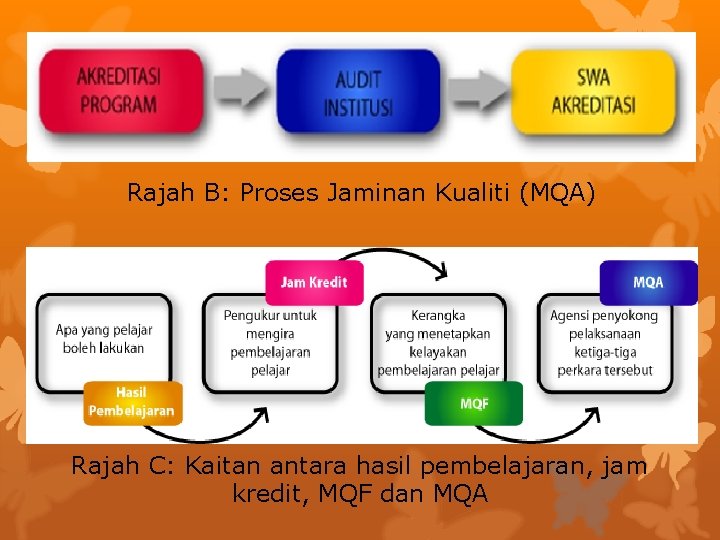 AKREDITASI PROGRAM

AUDIT INSTITUSI

SWA AKREDITASI

Rajah B: Proses Jaminan Kualiti (MQA)

Apa yang pelajar boleh lakukan

Hasil Pembelajaran

Jam Kredit

Pengukur untuk mengira pembelajaran pelajar

Kerangka yang menetapkan kelayakan pembelajaran pelajar

MQF

MQA

Agensi penyokong pelaksanaan ketiga-tiga perkara tersebut

Rajah C: Kaitan antara hasil pembelajaran, jam kredit, MQF dan MQA